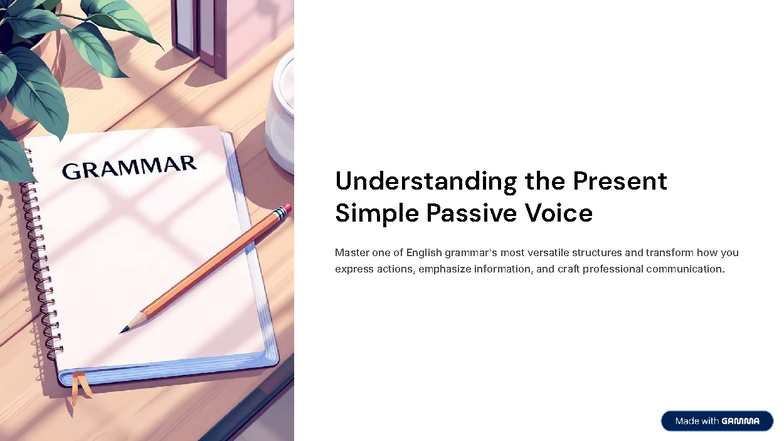 GRAMMAR

Understanding the Present Simple Passive Voice

Master one of English grammar's most versatile structures and transform how you express actions, emphasize information, and craft professional communication.

Made with GAMMA